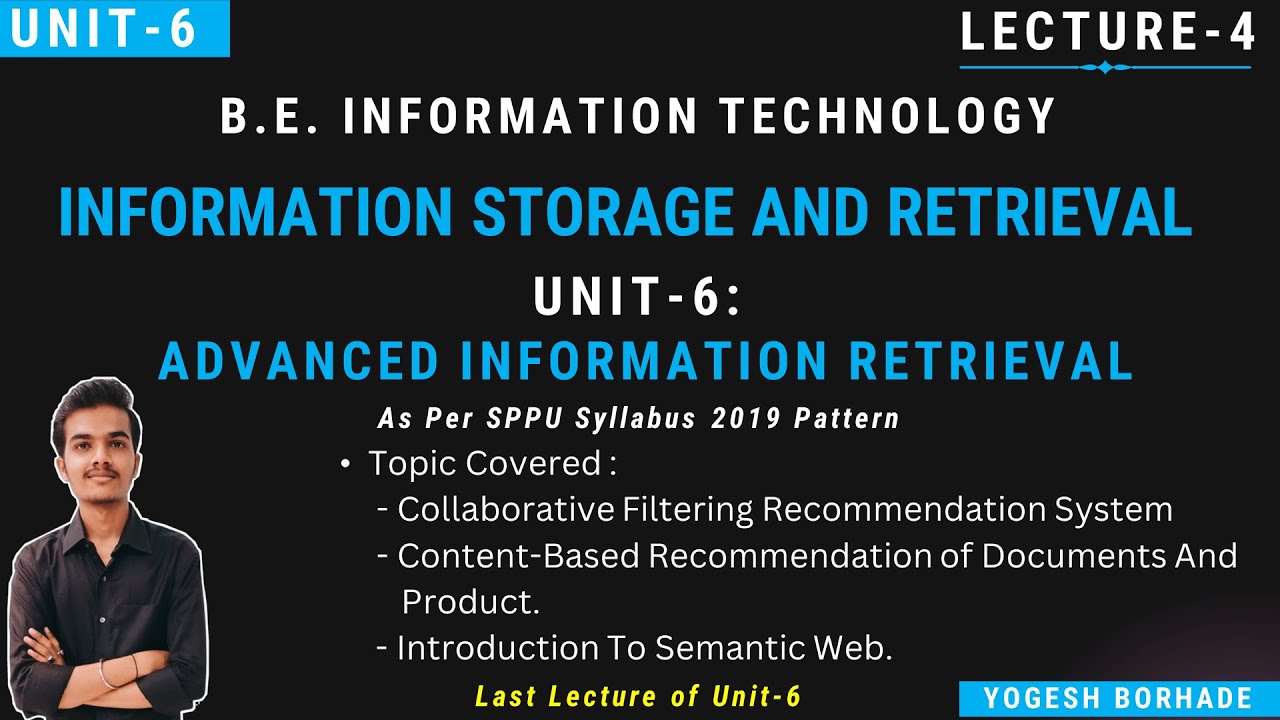 UNIT-6

LECTURE-4

B.E. INFORMATION TECHNOLOGY

INFORMATION STORAGE AND RETRIEVAL

UNIT-6:
ADVANCED INFORMATION RETRIEVAL

As Per SPPU Syllabus 2019 Pattern

• Topic Covered :
- Collaborative Filtering Recommendation System
- Content-Based Recommendation of Documents And Product.
- Introduction To Semantic Web.

Last Lecture of Unit-6

YOGESH BORHADE